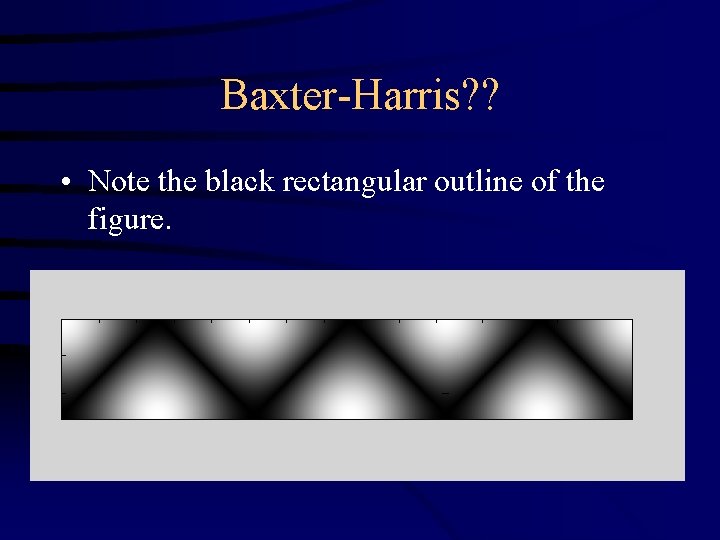 Baxter-Harris??

• Note the black rectangular outline of the figure.